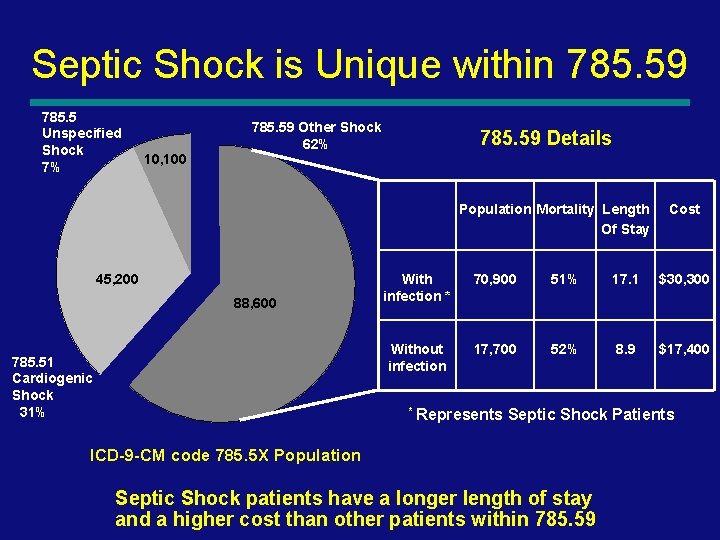 Septic Shock is Unique within 785.59

785.5 Unspecified Shock 7%

10,100

785.59 Other Shock 62%

45,200

88,600

785.51 Cardiogenic Shock 31%

785.59 Details

| | Population | Mortality | Length Of Stay | Cost |
|---|---|---|---|---|
| With infection * | 70,900 | 51% | 17.1 | $30,300 |
| Without infection | 17,700 | 52% | 8.9 | $17,400 |

* Represents Septic Shock Patients

ICD-9-CM code 785.5X Population

Septic Shock patients have a longer length of stay and a higher cost than other patients within 785.59